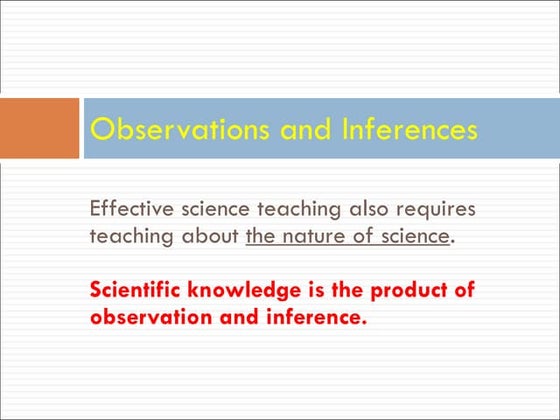 Observations and Inferences

Effective science teaching also requires teaching about the nature of science.

Scientific knowledge is the product of observation and inference.